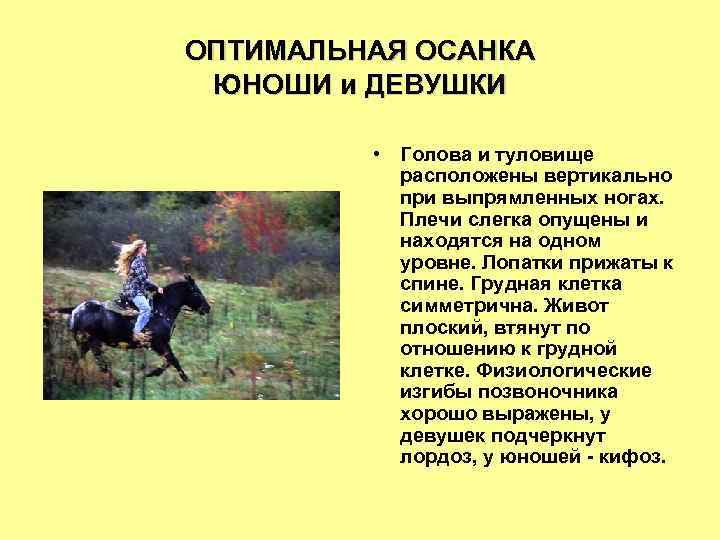 ОПТИМАЛЬНАЯ ОСАНКА
ЮНОШИ и ДЕВУШКИ

• Голова и туловище расположены вертикально при выпрямленных ногах. Плечи слегка опущены и находятся на одном уровне. Лопатки прижаты к спине. Грудная клетка симметрична. Живот плоский, втянут по отношению к грудной клетке. Физиологические изгибы позвоночника хорошо выражены, у девушек подчеркнут лордоз, у юношей - кифоз.